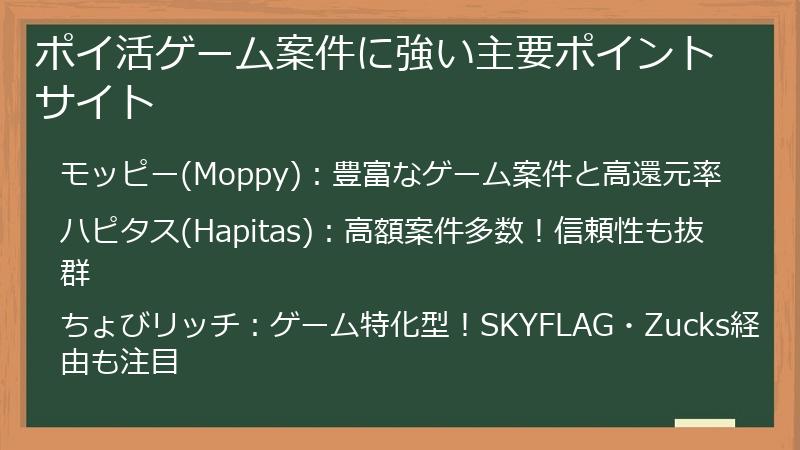 ポイ活ゲーム案件に強い主要ポイントサイト

モッピー(Moppy)：豊富なゲーム案件と高還元率

ハピタス(Hapitas)：高額案件多数！信頼性も抜群

ちょびリッチ：ゲーム特化型！SKYFLAG・Zucks経由も注目